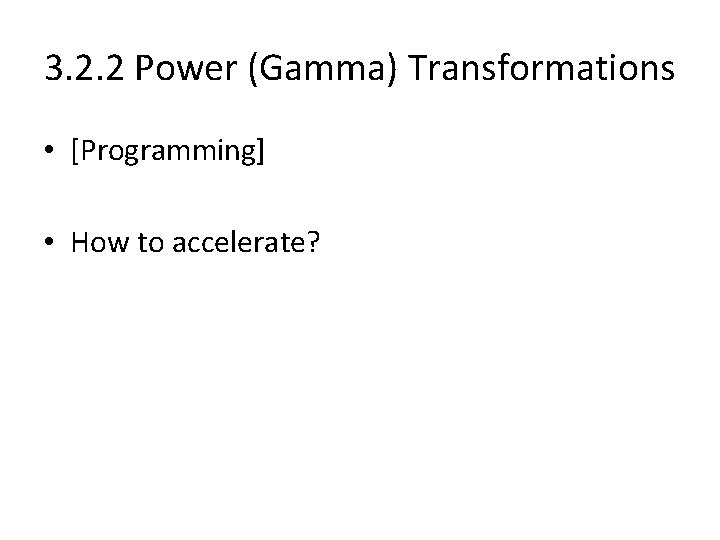 3.2.2 Power (Gamma) Transformations

• [Programming]

• How to accelerate?